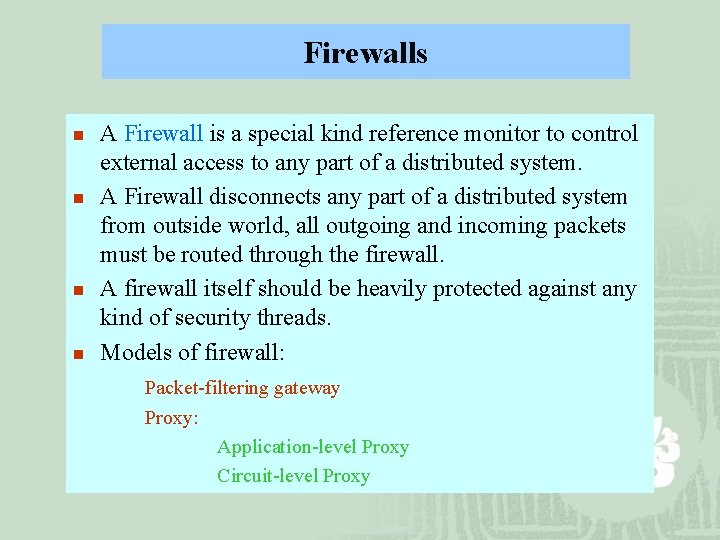 Firewalls

A Firewall is a special kind reference monitor to control external access to any part of a distributed system.

A Firewall disconnects any part of a distributed system from outside world, all outgoing and incoming packets must be routed through the firewall.

A firewall itself should be heavily protected against any kind of security threads.

Models of firewall:

Packet-filtering gateway

Proxy:

Application-level Proxy

Circuit-level Proxy